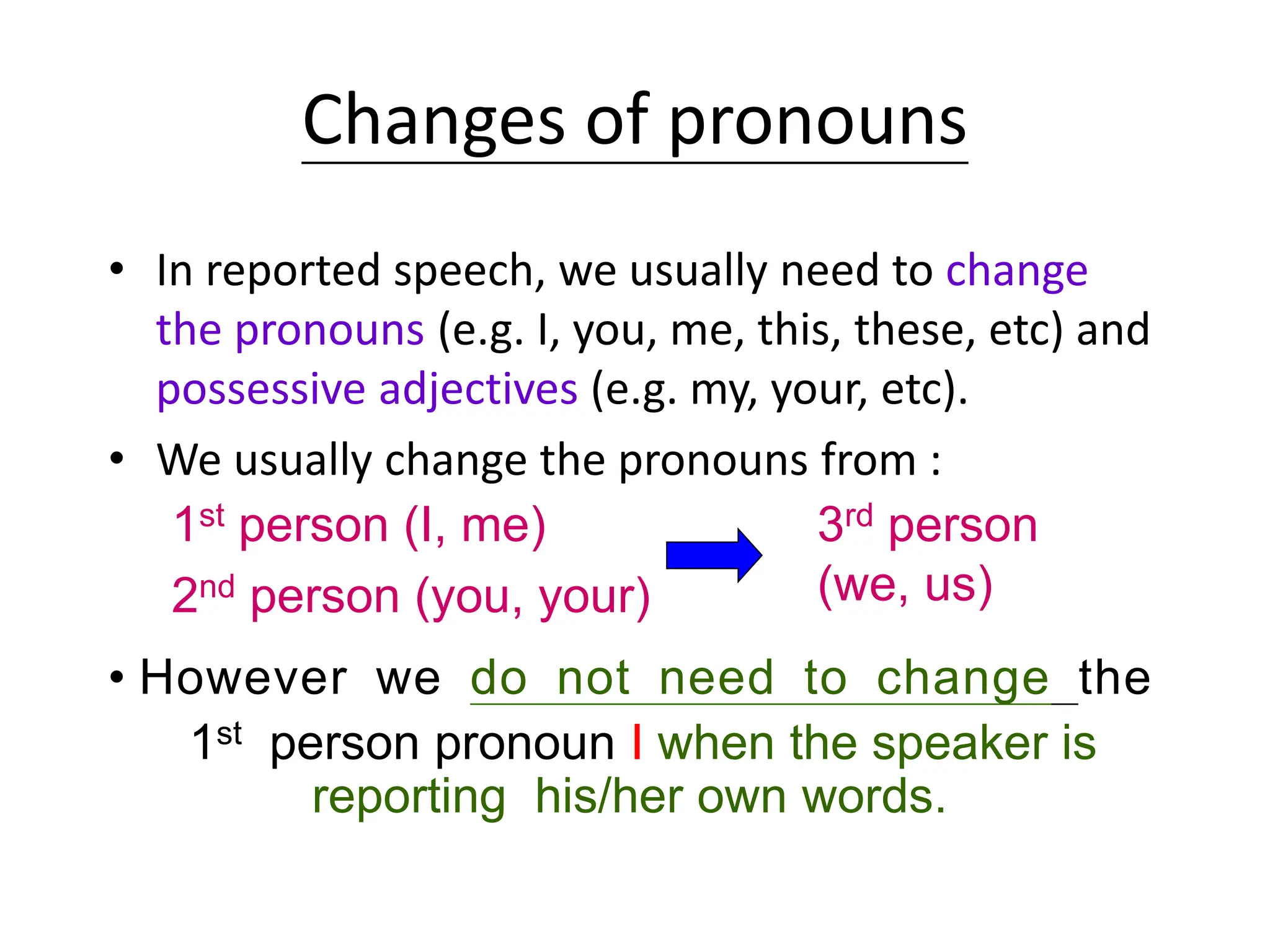 Changes of pronouns

• In reported speech, we usually need to change the pronouns (e.g. I, you, me, this, these, etc) and possessive adjectives (e.g. my, your, etc).

• We usually change the pronouns from :

1st person (I, me)
2nd person (you, your)

3rd person (we, us)

• However we do not need to change the 1st person pronoun I when the speaker is reporting his/her own words.